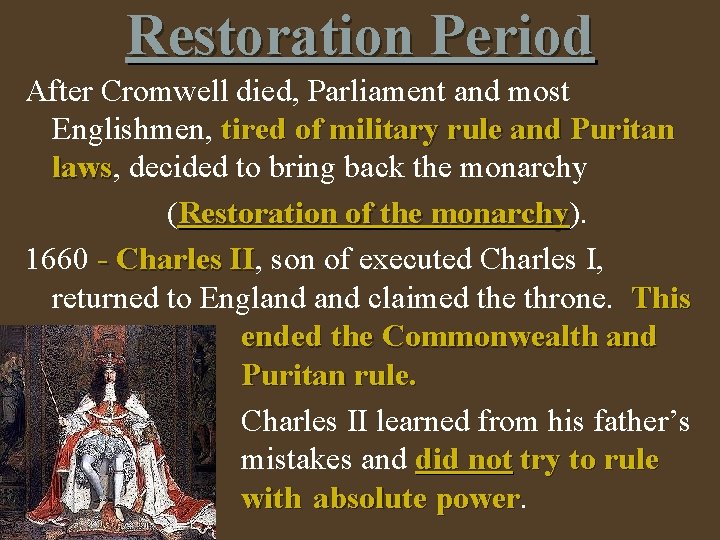 Restoration Period

After Cromwell died, Parliament and most Englishmen, tired of military rule and Puritan laws, decided to bring back the monarchy (Restoration of the monarchy).

1660 - Charles II, son of executed Charles I, returned to England and claimed the throne. This ended the Commonwealth and Puritan rule.

Charles II learned from his father's mistakes and did not try to rule with absolute power.